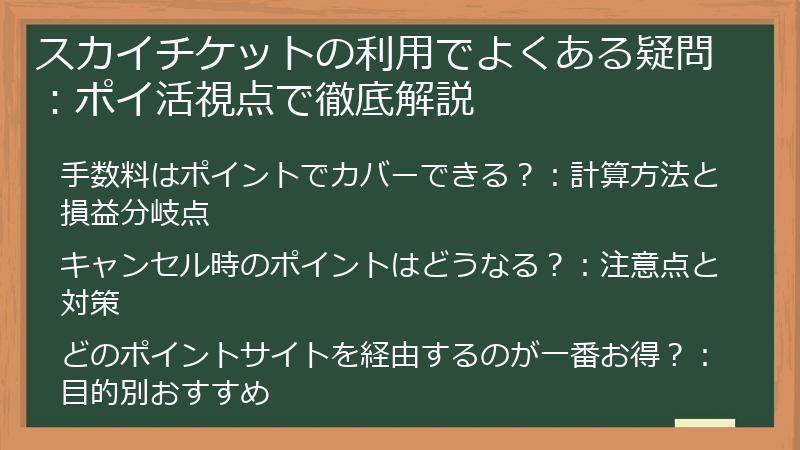 スカイチケットの利用でよくある疑問：ポイ活視点で徹底解説

手数料はポイントでカバーできる？：計算方法と損益分岐点

キャンセル時のポイントはどうなる？：注意点と対策

どのポイントサイトを経由するのが一番お得？：目的別おすすめ